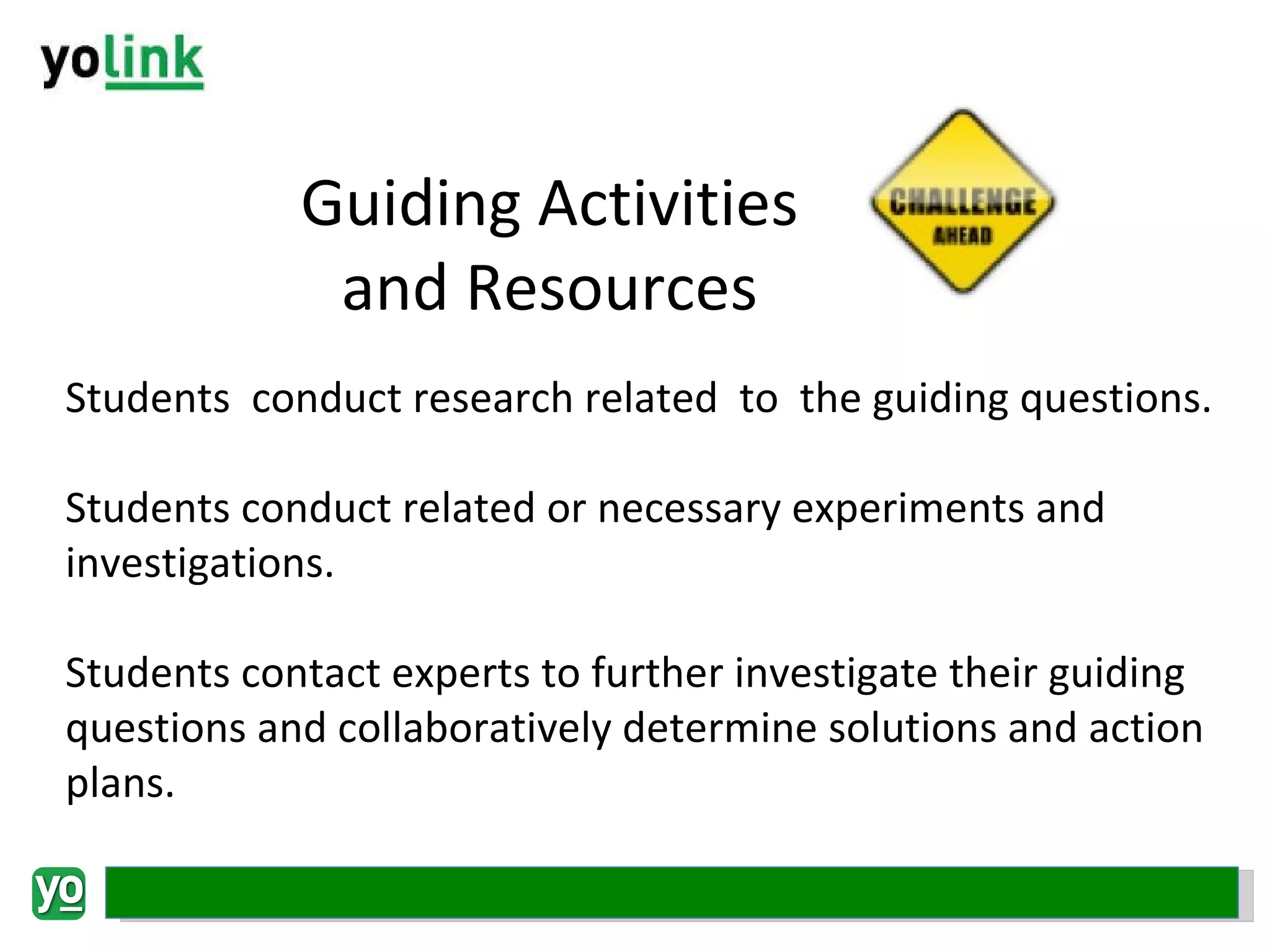 yolink

Guiding Activities and Resources

CHALLENGE AHEAD

Students conduct research related to the guiding questions.

Students conduct related or necessary experiments and investigations.

Students contact experts to further investigate their guiding questions and collaboratively determine solutions and action plans.

yo